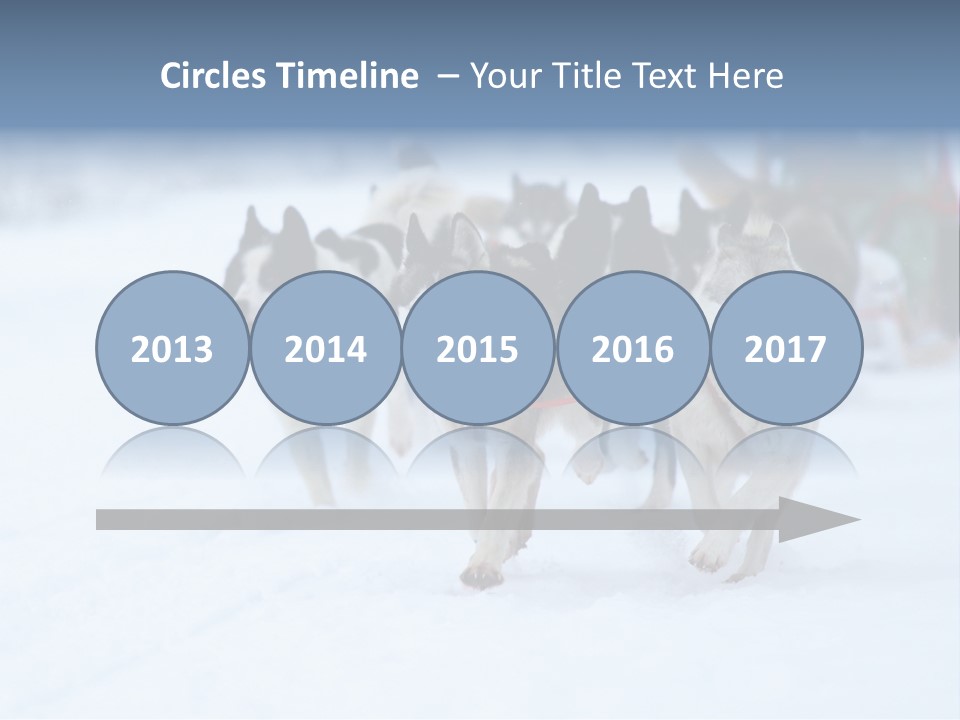 Circles Timeline – Your Title Text Here

2013

2014

2015

2016

2017